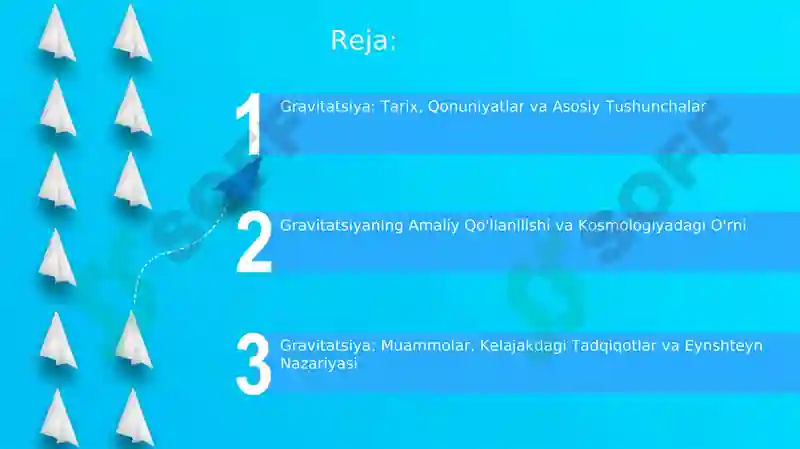 Reja:

1 Gravitatsiya: Tarix, Qonuniyatlar va Asosiy Tushunchalar

2 Gravitatsiyaning Amaliy Qo'llanilishi va Kosmologiyadagi O'rni

3 Gravitatsiya: Muammolar, Kelajakdagi Tadqiqotlar va Eynshteyn Nazariyasi

SOFF

SOFF